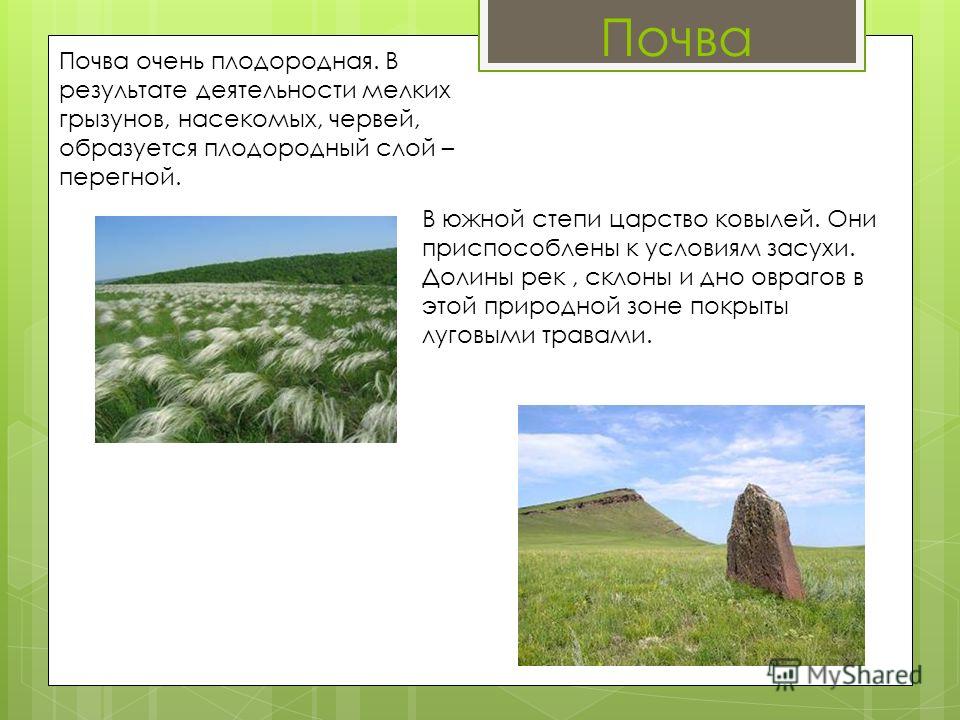 Почва

Почва очень плодородная. В результате деятельности мелких грызунов, насекомых, червей, образуется плодородный слой – перегной.

В южной степи царство ковылей. Они приспособлены к условиям засухи. Долины рек , склоны и дно оврагов в этой природной зоне покрыты луговыми травами.

MyShared